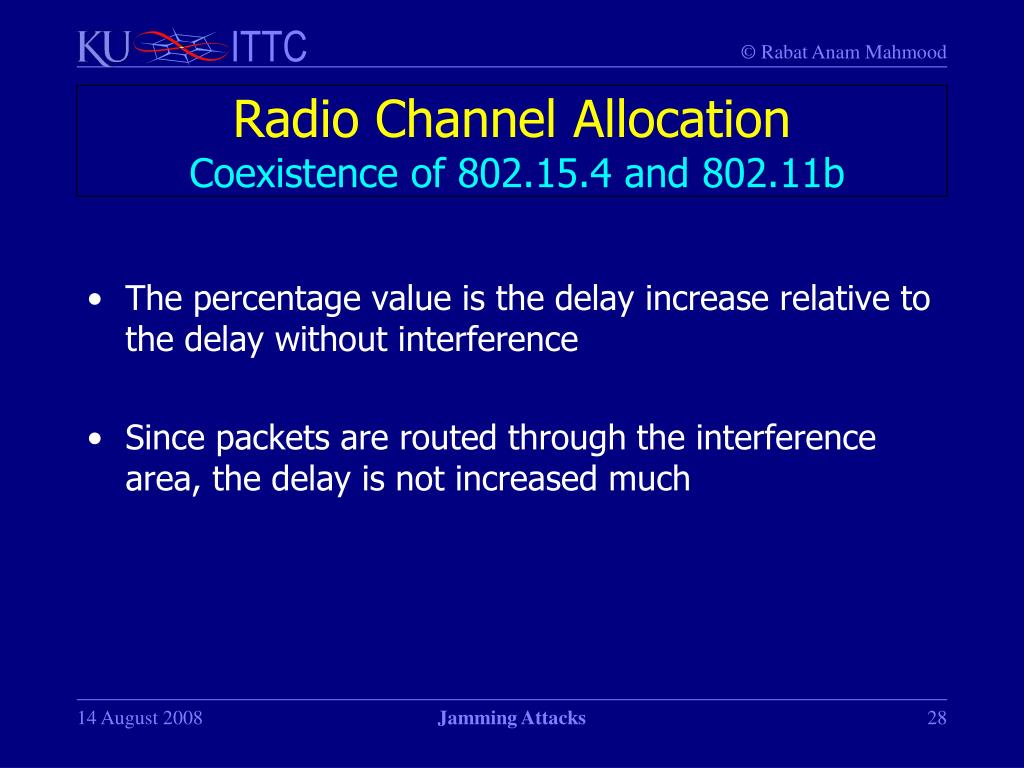 KU ITTC

© Rabat Anam Mahmood

Radio Channel Allocation
Coexistence of 802.15.4 and 802.11b

• The percentage value is the delay increase relative to the delay without interference

• Since packets are routed through the interference area, the delay is not increased much

14 August 2008

Jamming Attacks

28